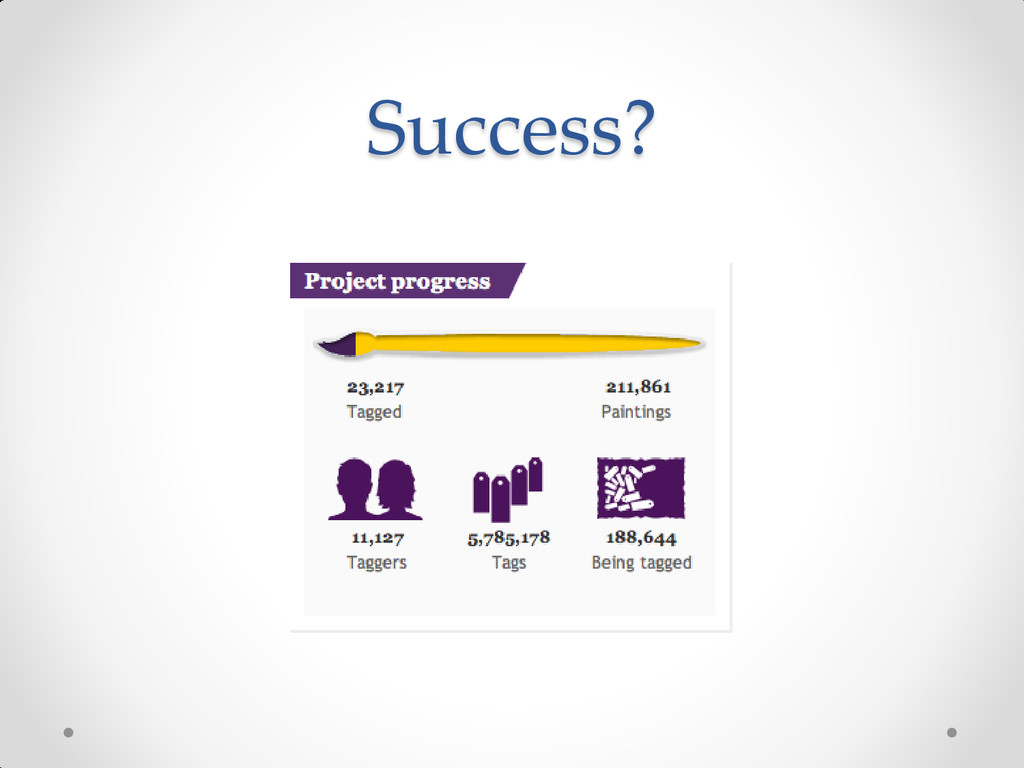 Success?

Project progress

23,217
Tagged

211,861
Paintings

11,127
Taggers

5,785,178
Tags

188,644
Being tagged